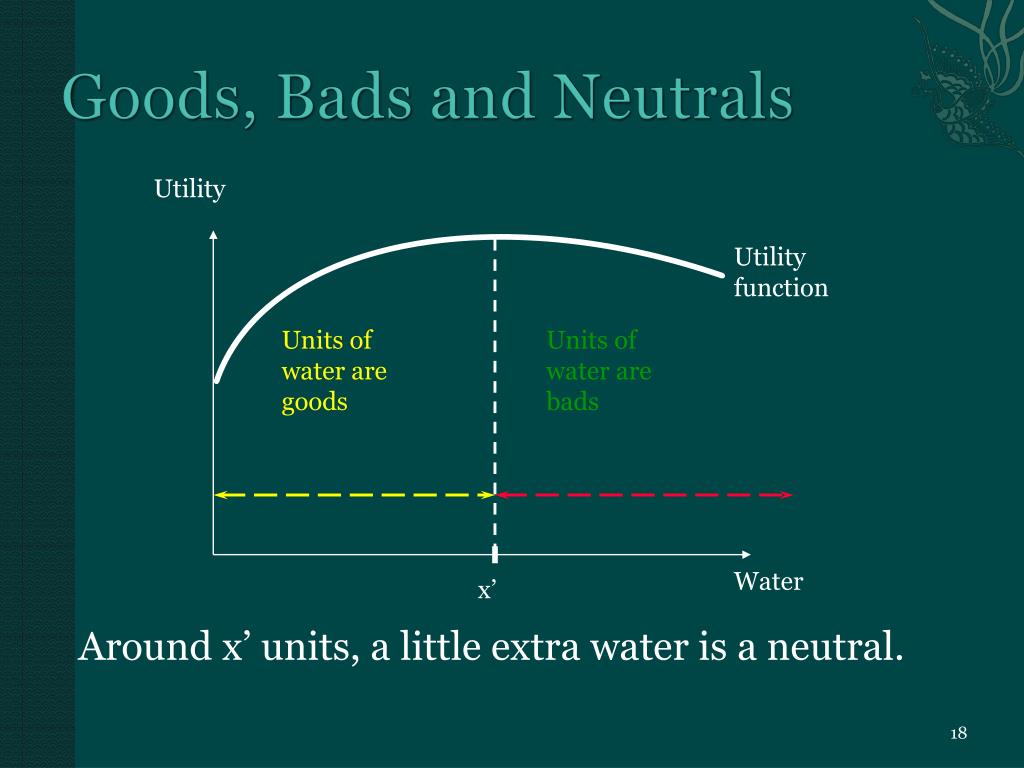 Goods, Bads and Neutrals

Utility

Utility function

Units of water are goods

Units of water are bads

x’

Water

Around x’ units, a little extra water is a neutral.

18